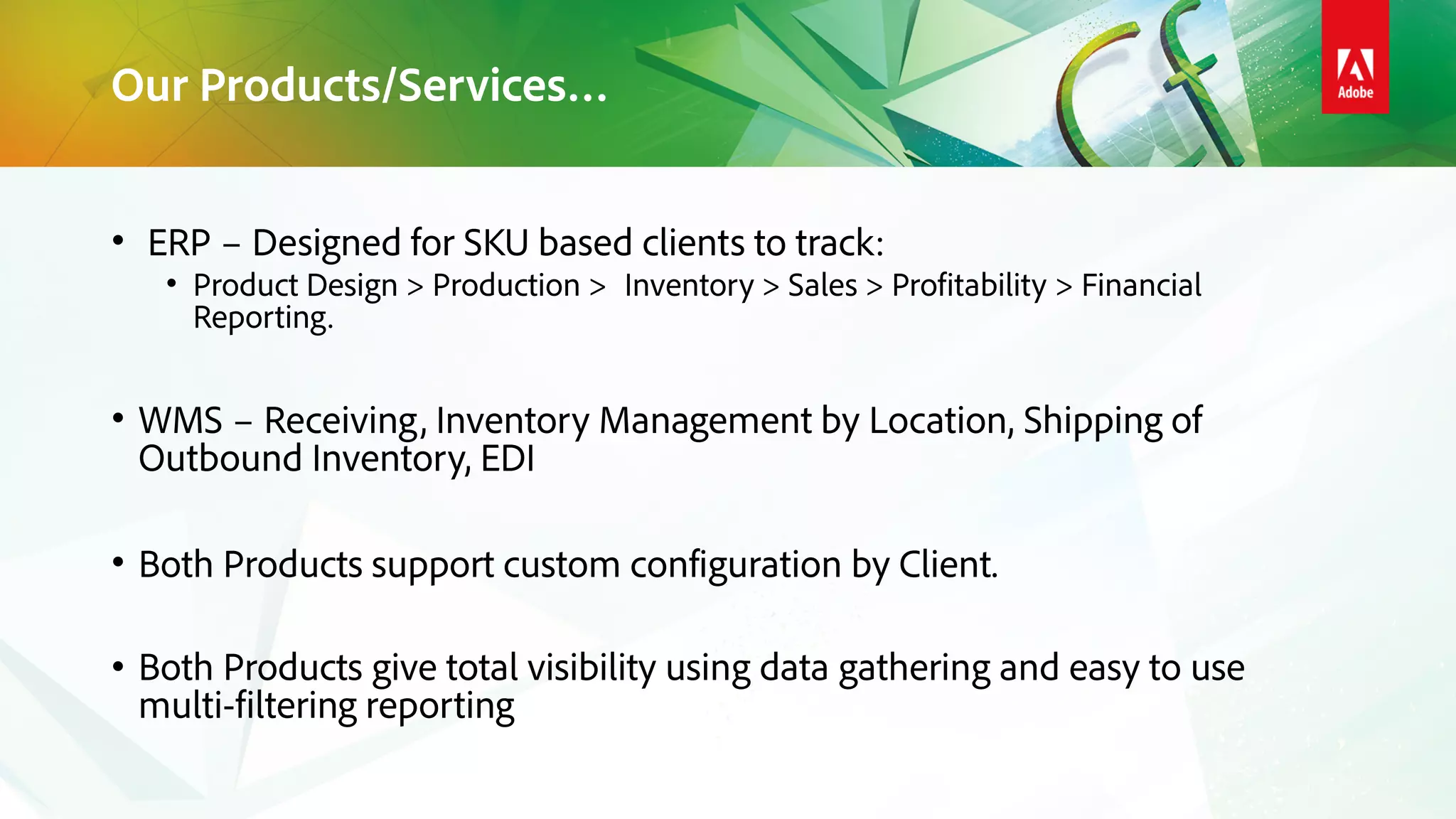 Our Products/Services…

Cf

Adobe

• ERP – Designed for SKU based clients to track:
  • Product Design > Production > Inventory > Sales > Profitability > Financial Reporting.

• WMS – Receiving, Inventory Management by Location, Shipping of Outbound Inventory, EDI

• Both Products support custom configuration by Client.

• Both Products give total visibility using data gathering and easy to use multi-filtering reporting